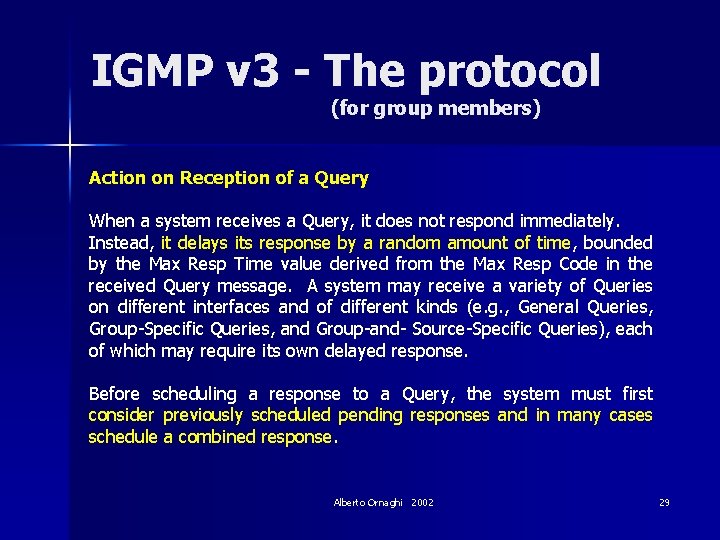 IGMP v3 - The protocol
(for group members)

Action on Reception of a Query

When a system receives a Query, it does not respond immediately. Instead, it delays its response by a random amount of time, bounded by the Max Resp Time value derived from the Max Resp Code in the received Query message. A system may receive a variety of Queries on different interfaces and of different kinds (e.g., General Queries, Group-Specific Queries, and Group-and- Source-Specific Queries), each of which may require its own delayed response.

Before scheduling a response to a Query, the system must first consider previously scheduled pending responses and in many cases schedule a combined response.

Alberto Ornaghi 2002

29